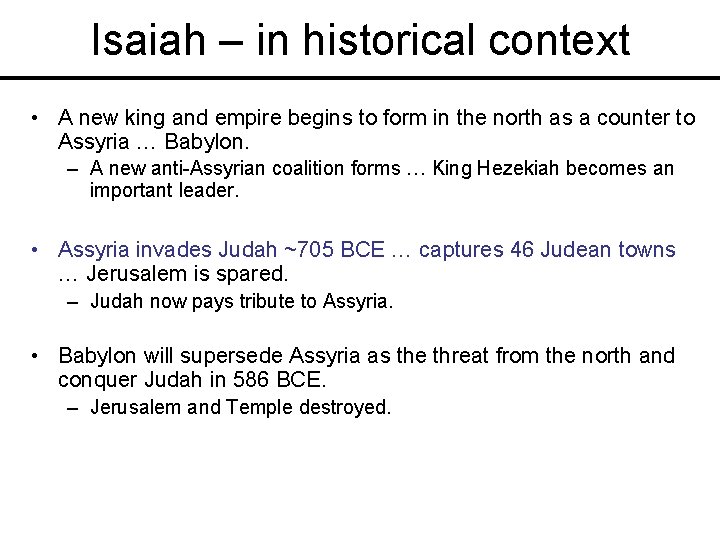 Isaiah – in historical context

• A new king and empire begins to form in the north as a counter to Assyria … Babylon.
  – A new anti-Assyrian coalition forms … King Hezekiah becomes an important leader.

• Assyria invades Judah ~705 BCE … captures 46 Judean towns … Jerusalem is spared.
  – Judah now pays tribute to Assyria.

• Babylon will supersede Assyria as the threat from the north and conquer Judah in 586 BCE.
  – Jerusalem and Temple destroyed.